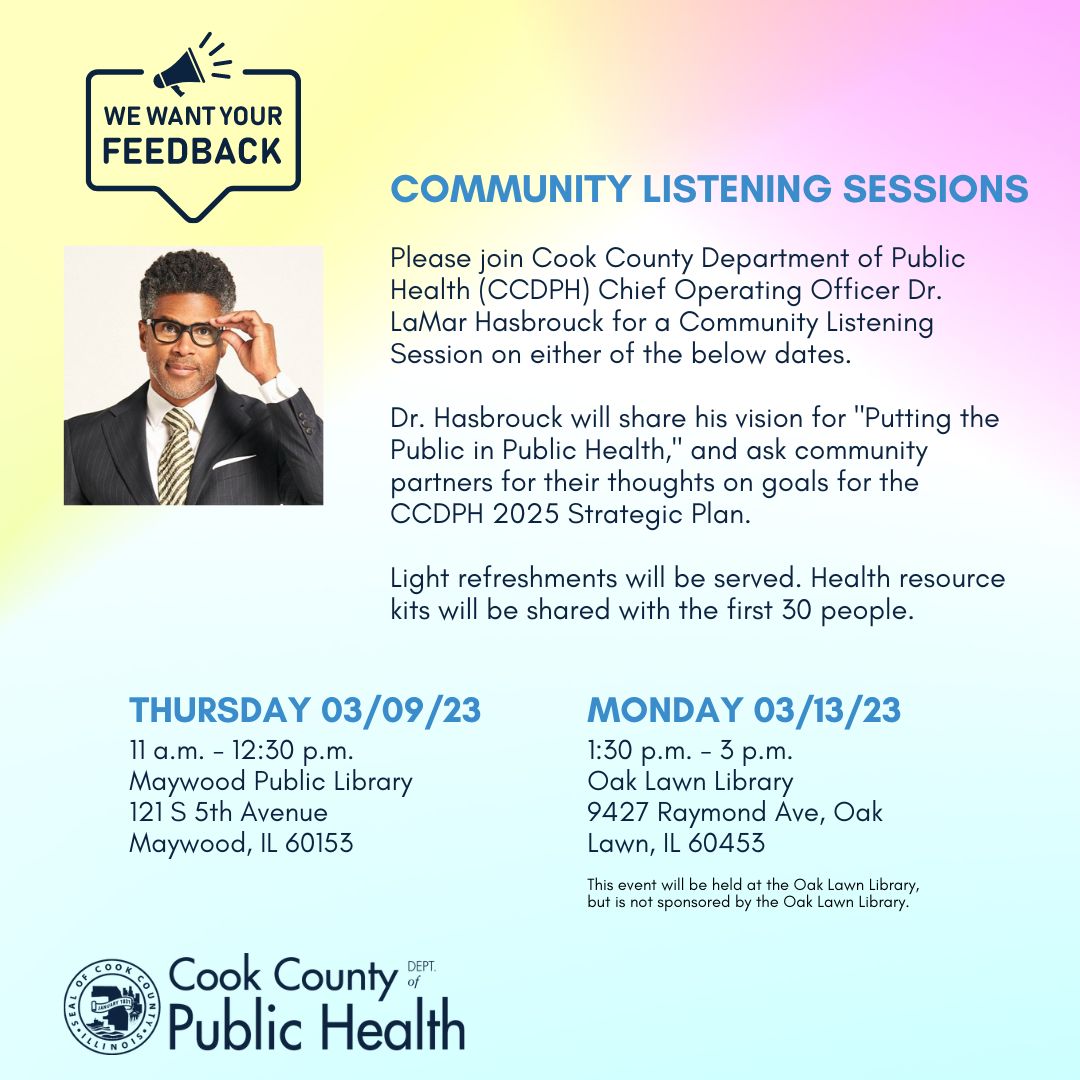 WE WANT YOUR FEEDBACK

COMMUNITY LISTENING SESSIONS

Please join Cook County Department of Public Health (CCDPH) Chief Operating Officer Dr. LaMar Hasbrouck for a Community Listening Session on either of the below dates.

Dr. Hasbrouck will share his vision for "Putting the Public in Public Health," and ask community partners for their thoughts on goals for the CCDPH 2025 Strategic Plan.

Light refreshments will be served. Health resource kits will be shared with the first 30 people.

THURSDAY 03/09/23
11 a.m. - 12:30 p.m.
Maywood Public Library
121 S 5th Avenue
Maywood, IL 60153

MONDAY 03/13/23
1:30 p.m. - 3 p.m.
Oak Lawn Library
9427 Raymond Ave, Oak Lawn, IL 60453

This event will be held at the Oak Lawn Library, but is not sponsored by the Oak Lawn Library.

SEAL OF COOK COUNTY ILLINOIS JANUARY 1831

Cook County DEPT. of Public Health